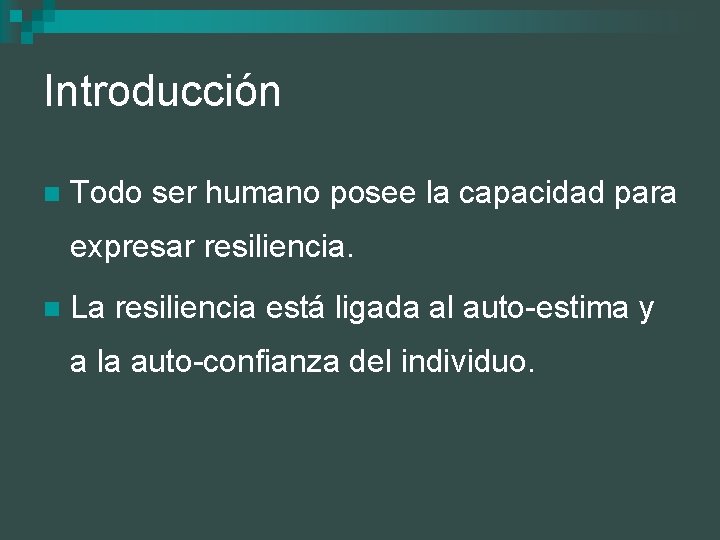 Introducción

Todo ser humano posee la capacidad para expresar resiliencia.

La resiliencia está ligada al auto-estima y a la auto-confianza del individuo.